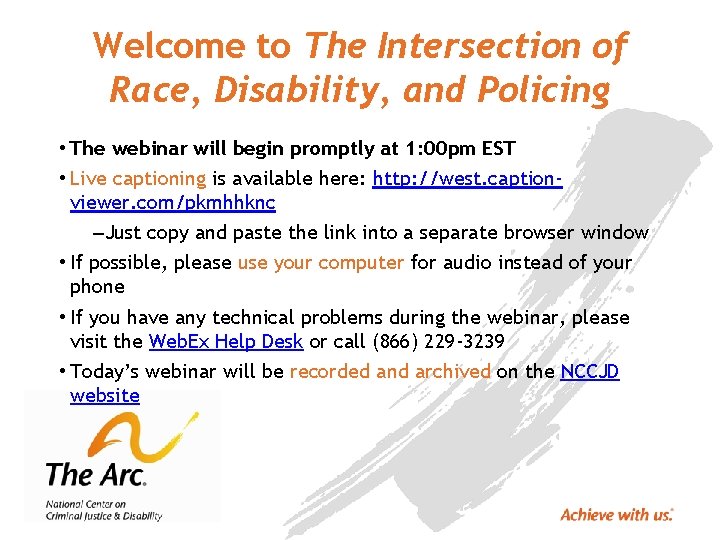 Welcome to The Intersection of Race, Disability, and Policing

• The webinar will begin promptly at 1:00pm EST
• Live captioning is available here: http://west.caption-viewer.com/pkmhhknc
– Just copy and paste the link into a separate browser window
• If possible, please use your computer for audio instead of your phone
• If you have any technical problems during the webinar, please visit the WebEx Help Desk or call (866) 229-3239
• Today's webinar will be recorded and archived on the NCCJD website

The Arc.
National Center on Criminal Justice & Disability

Achieve with us.